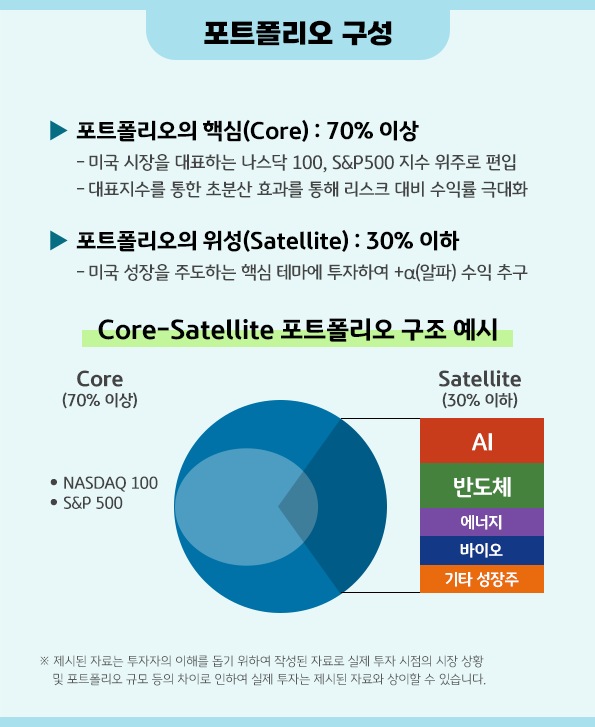 포트폴리오 구성

▶ 포트폴리오의 핵심(Core) : 70% 이상
- 미국 시장을 대표하는 나스닥 100, S&P500 지수 위주로 편입
- 대표지수를 통한 초분산 효과를 통해 리스크 대비 수익률 극대화

▶ 포트폴리오의 위성(Satellite) : 30% 이하
- 미국 성장을 주도하는 핵심 테마에 투자하여 +α(알파) 수익 추구

Core-Satellite 포트폴리오 구조 예시

Core
(70% 이상)

• NASDAQ 100
• S&P 500

Satellite
(30% 이하)

AI
반도체
에너지
바이오
기타 성장주

※ 제시된 자료는 투자자의 이해를 돕기 위하여 작성된 자료로 실제 투자 시점의 시장 상황 및 포트폴리오 규모 등의 차이로 인하여 실제 투자는 제시된 자료와 상이할 수 있습니다.